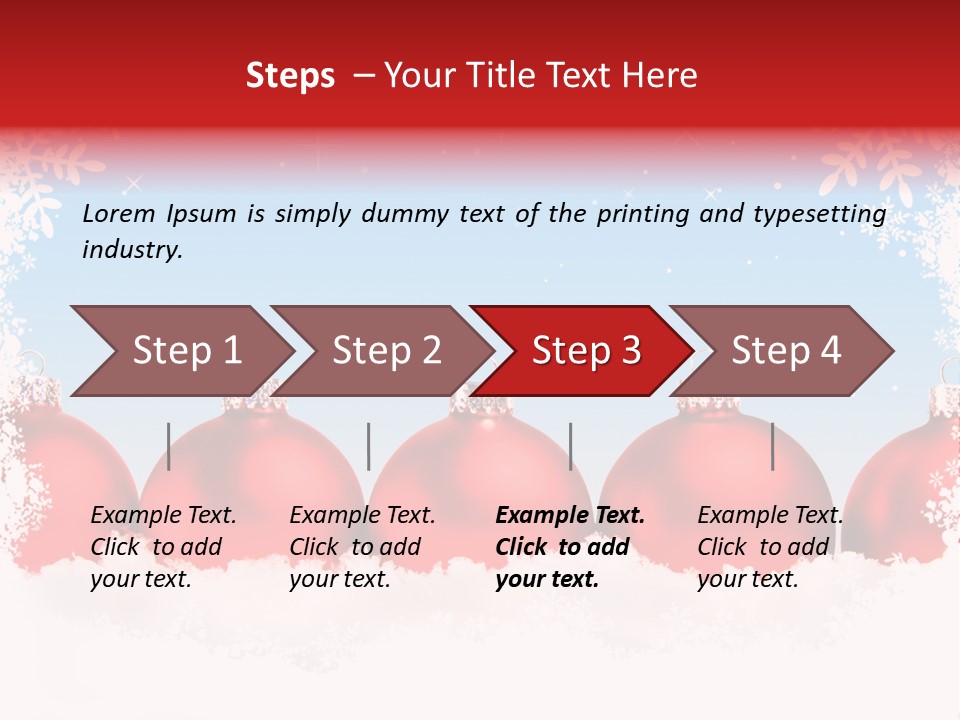 Steps – Your Title Text Here

Lorem Ipsum is simply dummy text of the printing and typesetting industry.

Step 1

Step 2

Step 3

Step 4

Example Text. Click to add your text.

Example Text. Click to add your text.

Example Text. Click to add your text.

Example Text. Click to add your text.